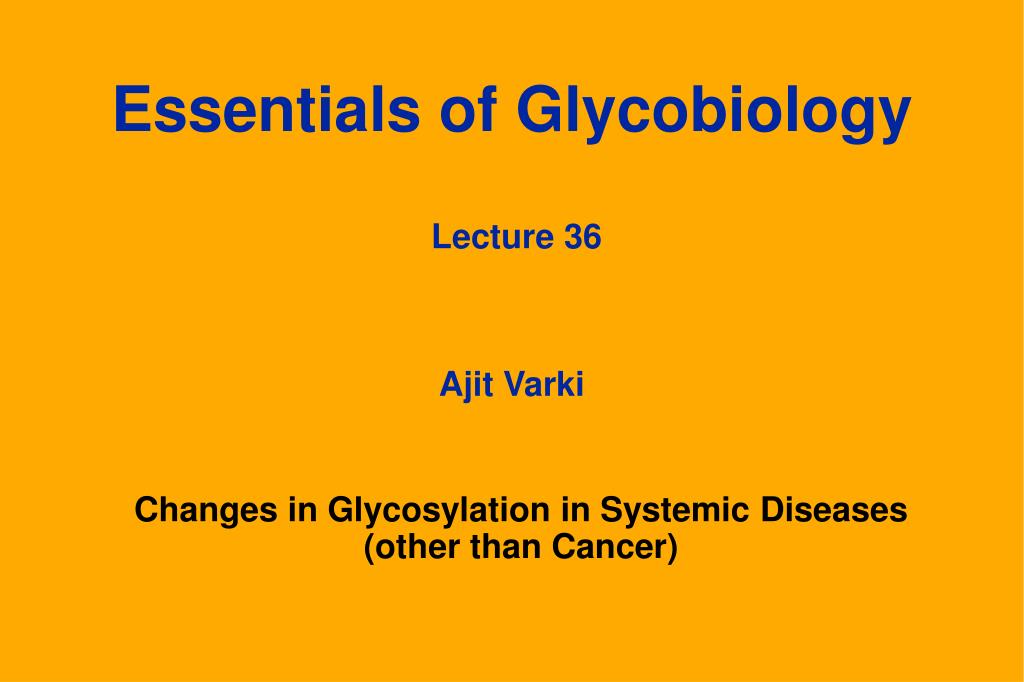 Essentials of Glycobiology

Lecture 36

Ajit Varki

Changes in Glycosylation in Systemic Diseases (other than Cancer)